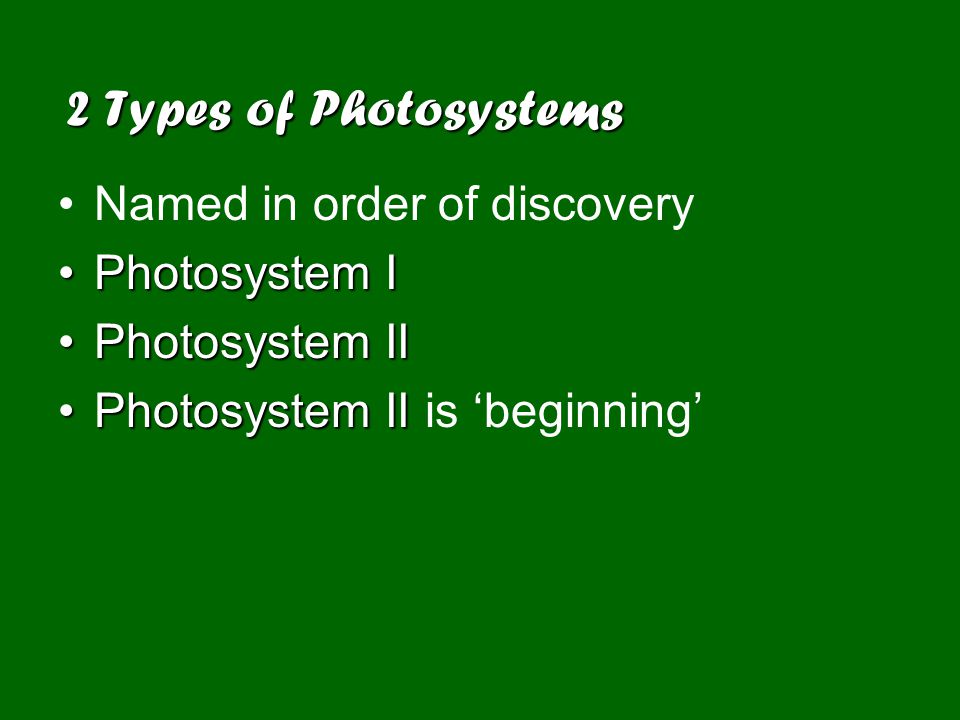 2 Types of Photosystems

• Named in order of discovery
• Photosystem I
• Photosystem II
• Photosystem II is ‘beginning’